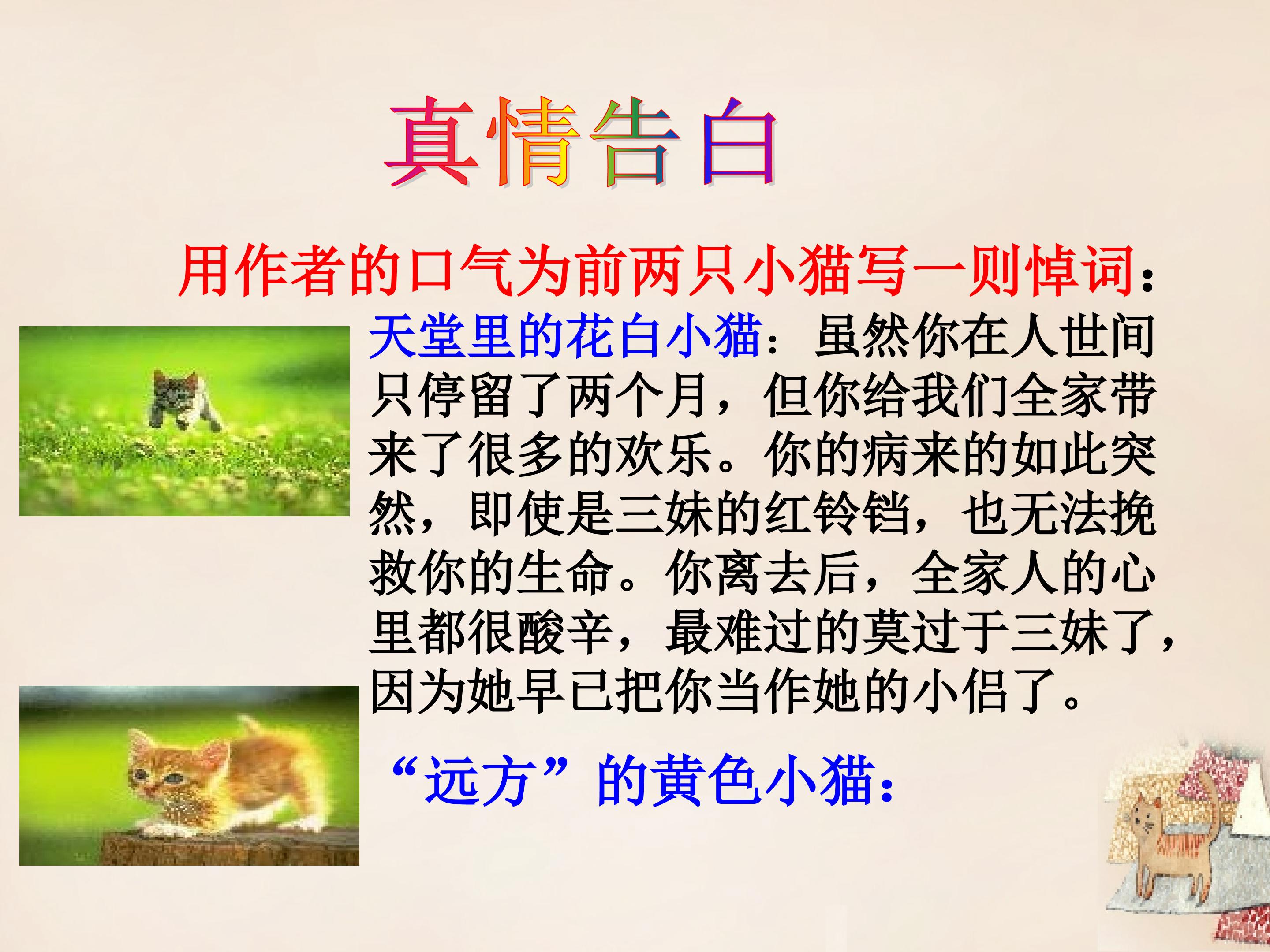 真情告白

用作者的口气为前两只小猫写一则悼词：

天堂里的花白小猫：虽然你在人世间只停留了两个月，但你给我们全家带来了很多的欢乐。你的病来的如此突然，即使是三妹的红铃铛，也无法挽救你的生命。你离去后，全家人的心里都很酸辛，最难过的莫过于三妹了，因为她早已把你当作她的小侣了。

“远方”的黄色小猫：